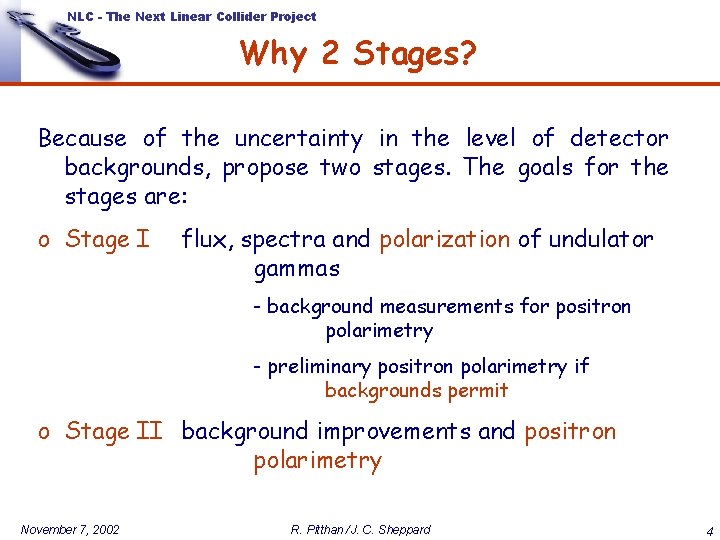 NLC - The Next Linear Collider Project

Why 2 Stages?

Because of the uncertainty in the level of detector backgrounds, propose two stages. The goals for the stages are:

o Stage I flux, spectra and polarization of undulator gammas

- background measurements for positron polarimetry

- preliminary positron polarimetry if backgrounds permit

o Stage II background improvements and positron polarimetry

November 7, 2002

R. Pitthan / J. C. Sheppard

4